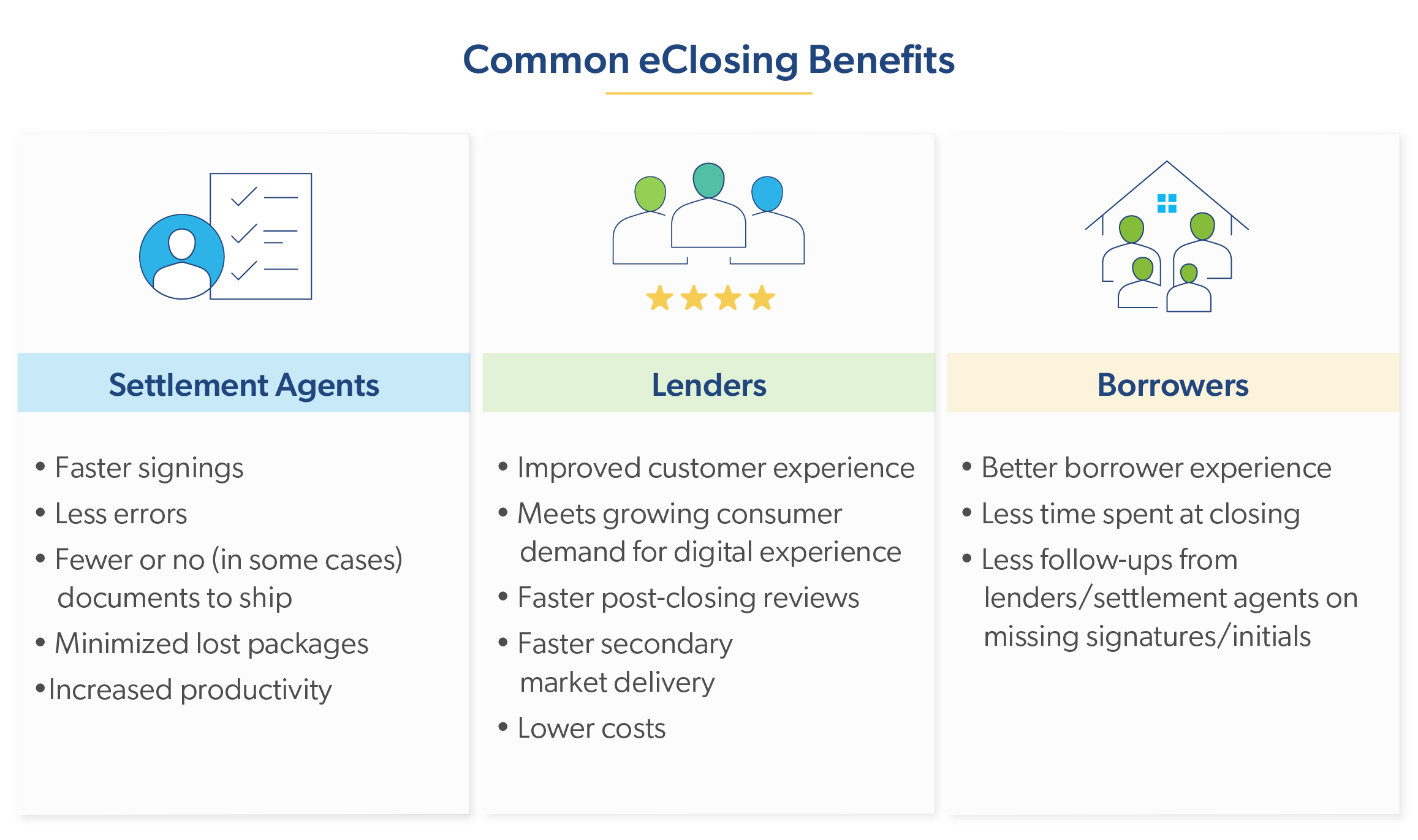 Common eClosing Benefits

Settlement Agents

• Faster signings
• Less errors
• Fewer or no (in some cases) documents to ship
• Minimized lost packages
•Increased productivity

Lenders

• Improved customer experience
• Meets growing consumer demand for digital experience
• Faster post-closing reviews
• Faster secondary market delivery
• Lower costs

Borrowers

• Better borrower experience
• Less time spent at closing
• Less follow-ups from lenders/settlement agents on missing signatures/initials